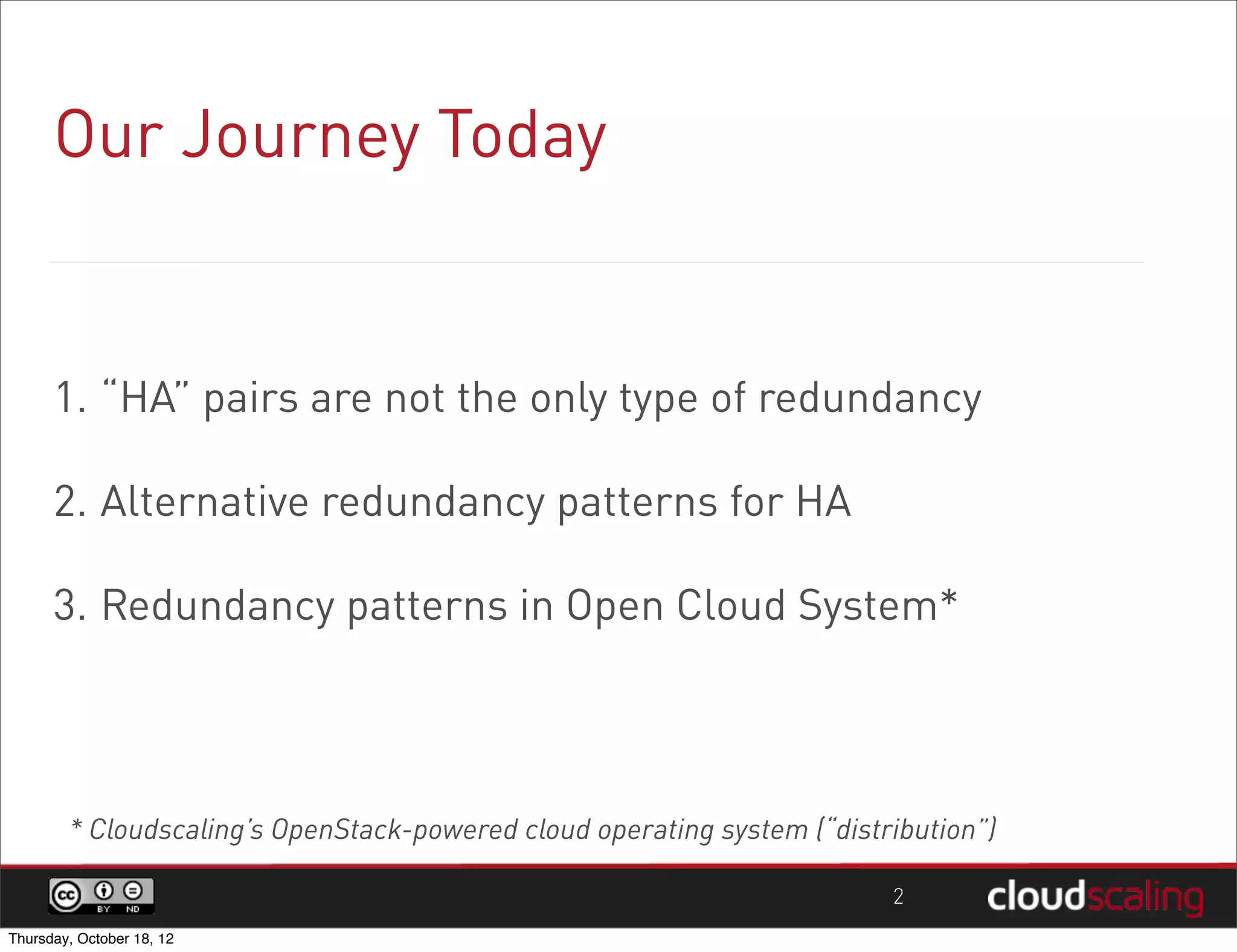 Our Journey Today

1. “HA” pairs are not the only type of redundancy

2. Alternative redundancy patterns for HA

3. Redundancy patterns in Open Cloud System*

* Cloudscaling’s OpenStack-powered cloud operating system (“distribution”)

cc BY ND

2

cloudscaling

Thursday, October 18, 12